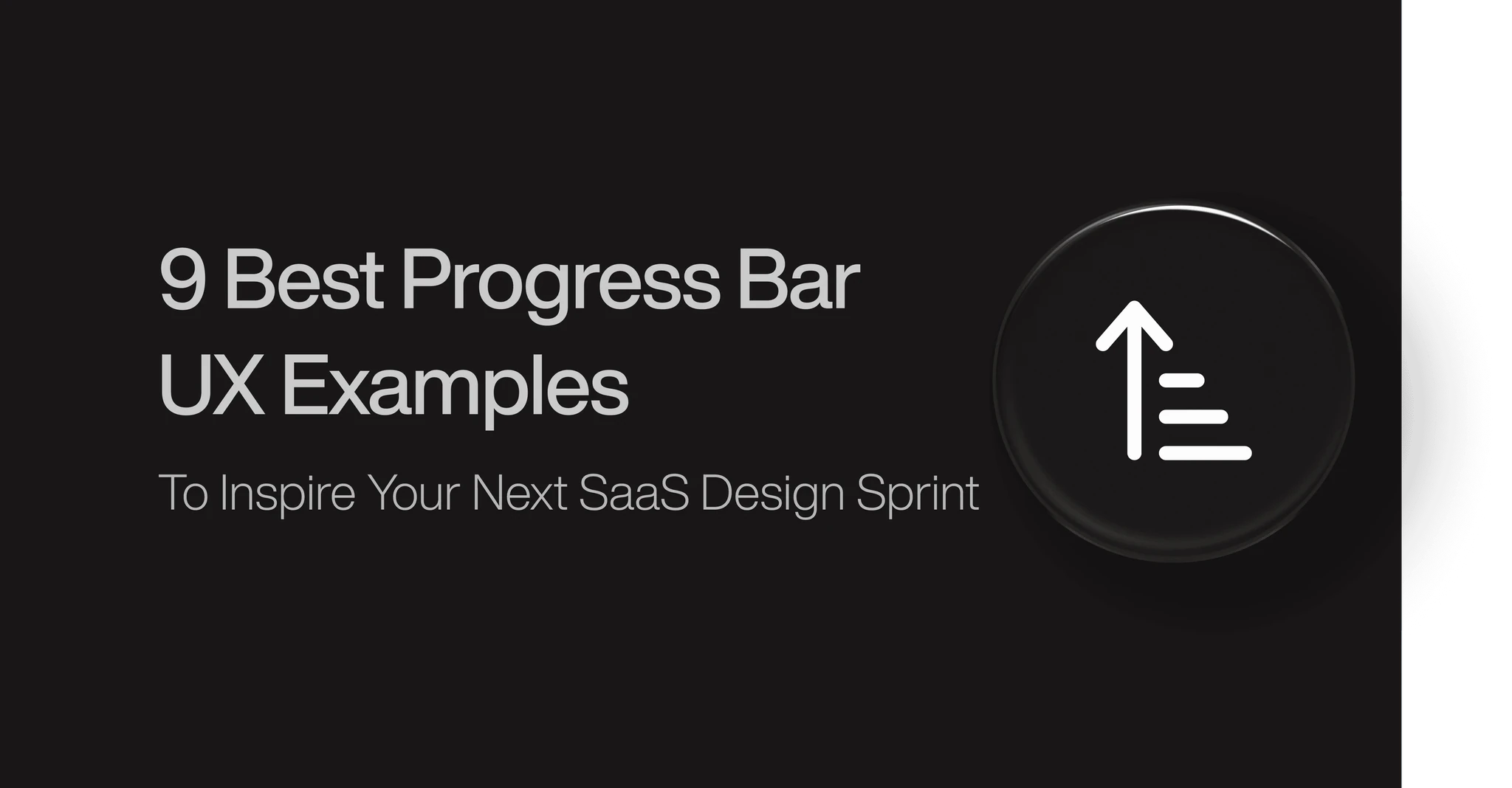 9 Best Progress Bar UX Examples

To Inspire Your Next SaaS Design Sprint